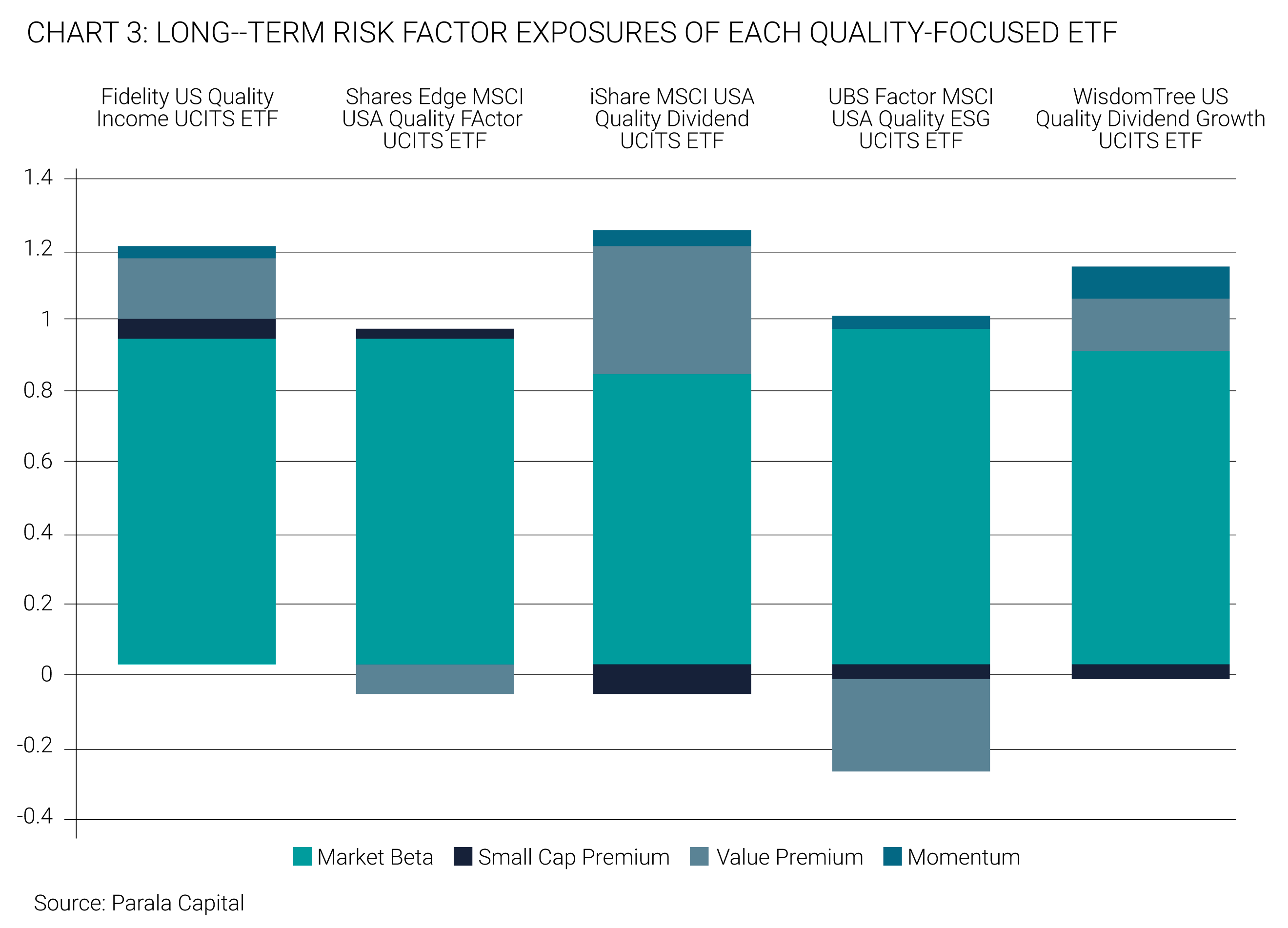 CHART 3: LONG--TERM RISK FACTOR EXPOSURES OF EACH QUALITY-FOCUSED ETF

Fidelity US Quality Income UCITS ETF

Shares Edge MSCI USA Quality FActor UCITS ETF

iShare MSCI USA Quality Dividend UCITS ETF

UBS Factor MSCI USA Quality ESG UCITS ETF

WisdomTree US Quality Dividend Growth UCITS ETF

1.4
1.2
1
0.8
0.6
0.4
0.2
0
-0.2
-0.4

Market Beta
Small Cap Premium
Value Premium
Momentum

Source: Parala Capital